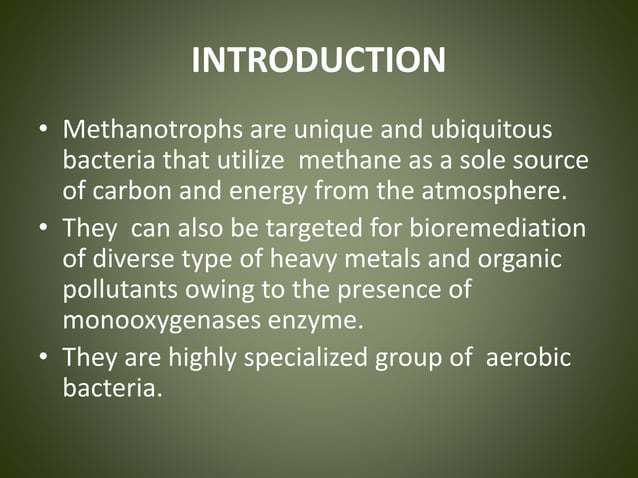 INTRODUCTION

• Methanotrophs are unique and ubiquitous bacteria that utilize methane as a sole source of carbon and energy from the atmosphere.

• They can also be targeted for bioremediation of diverse type of heavy metals and organic pollutants owing to the presence of monooxygenases enzyme.

• They are highly specialized group of aerobic bacteria.